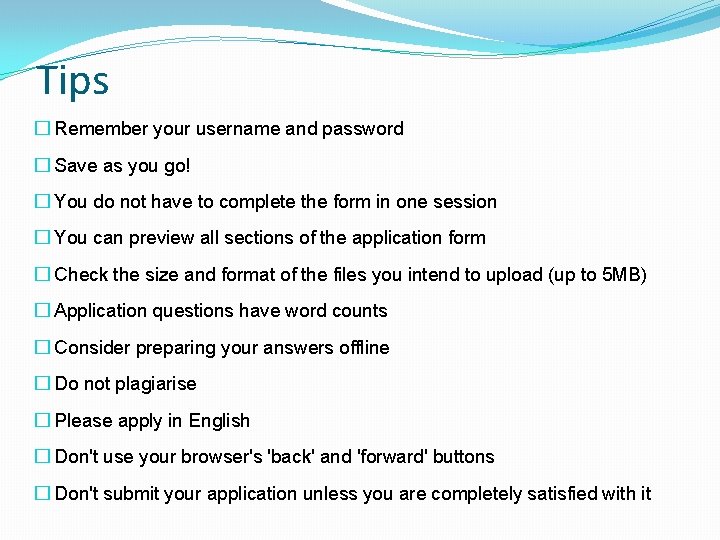 Tips

☐ Remember your username and password

☐ Save as you go!

☐ You do not have to complete the form in one session

☐ You can preview all sections of the application form

☐ Check the size and format of the files you intend to upload (up to 5MB)

☐ Application questions have word counts

☐ Consider preparing your answers offline

☐ Do not plagiarise

☐ Please apply in English

☐ Don't use your browser's 'back' and 'forward' buttons

☐ Don't submit your application unless you are completely satisfied with it